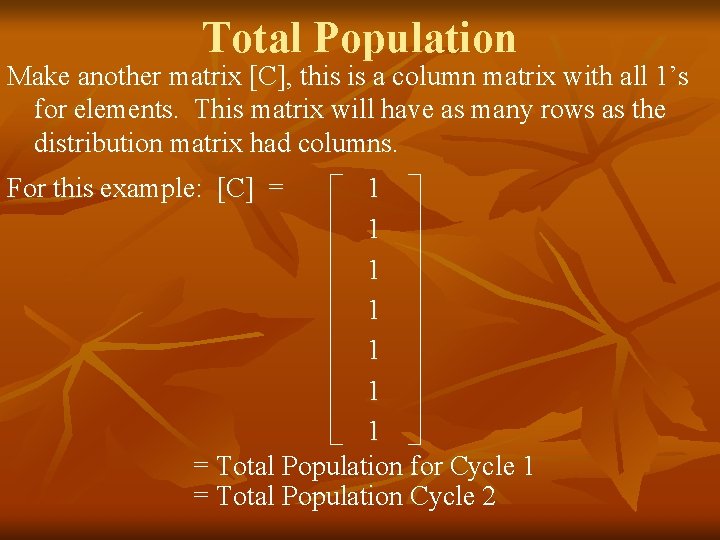 Total Population

Make another matrix [C], this is a column matrix with all 1's for elements. This matrix will have as many rows as the distribution matrix had columns.

For this example: [C] = $\begin{bmatrix} 1 \\ 1 \\ 1 \\ 1 \\ 1 \\ 1 \\ 1 \end{bmatrix}$

= Total Population for Cycle 1
= Total Population Cycle 2